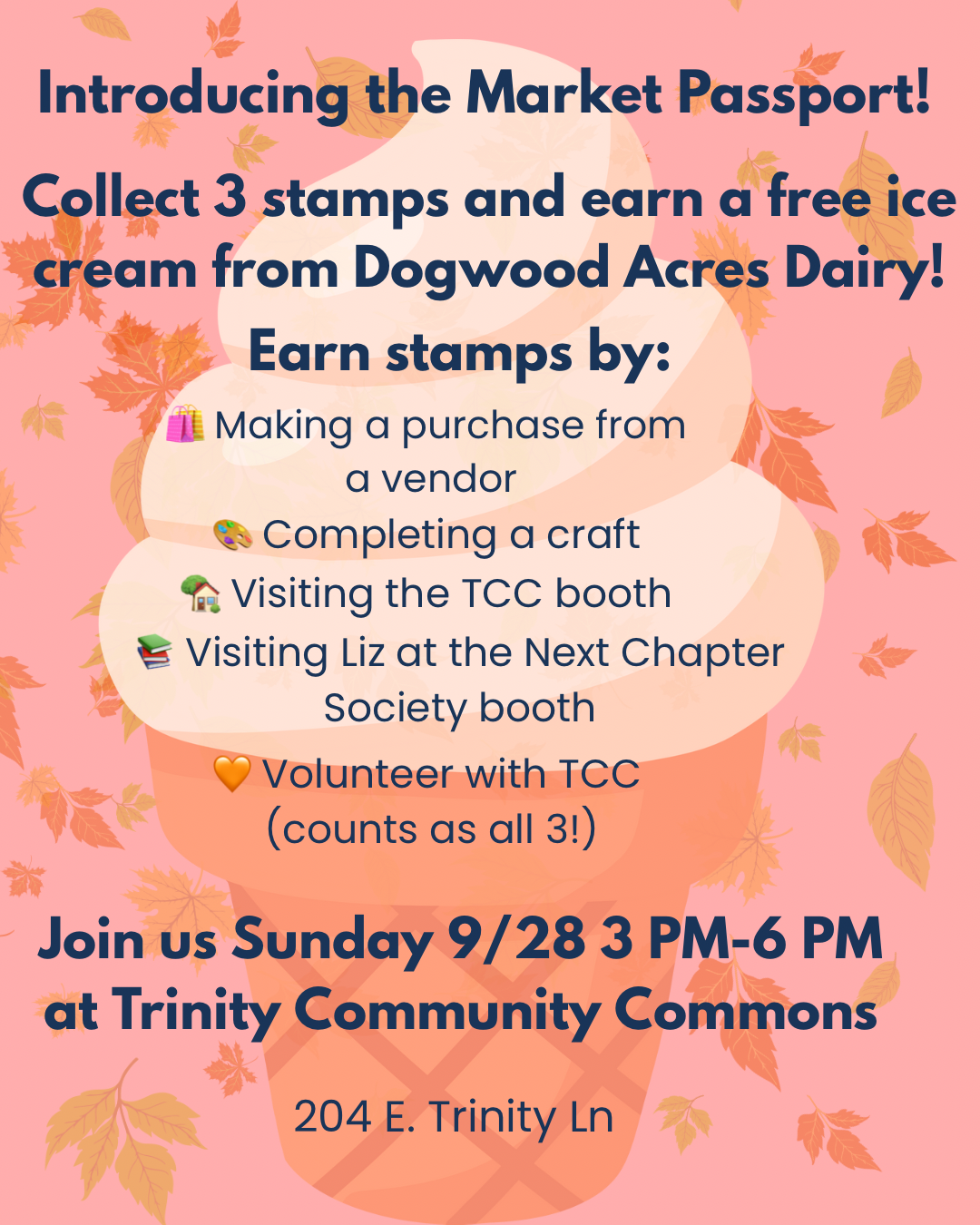 Introducing the Market Passport!

Collect 3 stamps and earn a free ice cream from Dogwood Acres Dairy!

Earn stamps by:

🛍️ Making a purchase from a vendor

🎨 Completing a craft

🏡 Visiting the TCC booth

📚 Visiting Liz at the Next Chapter Society booth

🧡 Volunteer with TCC (counts as all 3!)

Join us Sunday 9/28 3 PM-6 PM at Trinity Community Commons

204 E. Trinity Ln